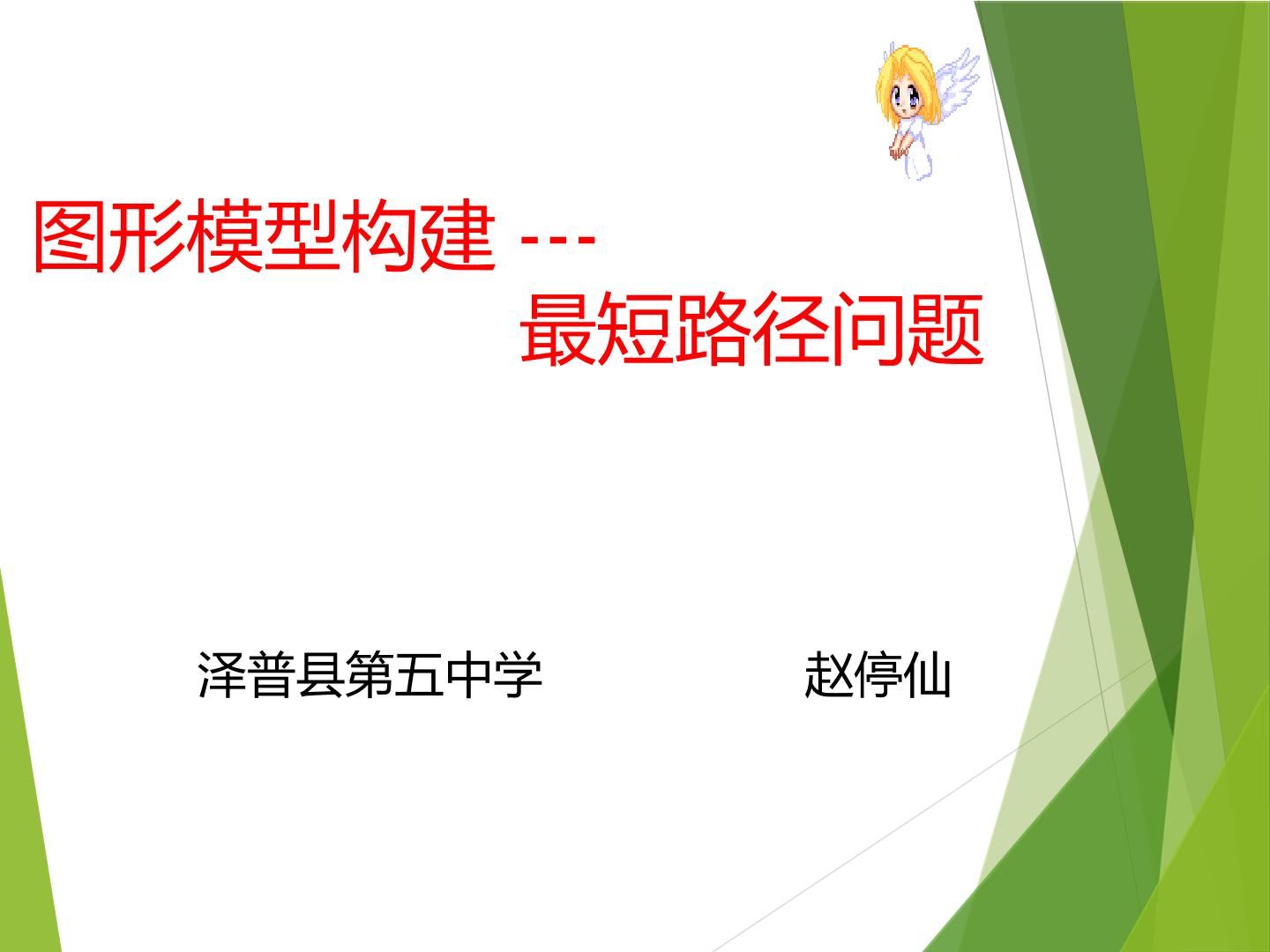 图形模型构建 ---
最短路径问题

泽普县第五中学 赵停仙